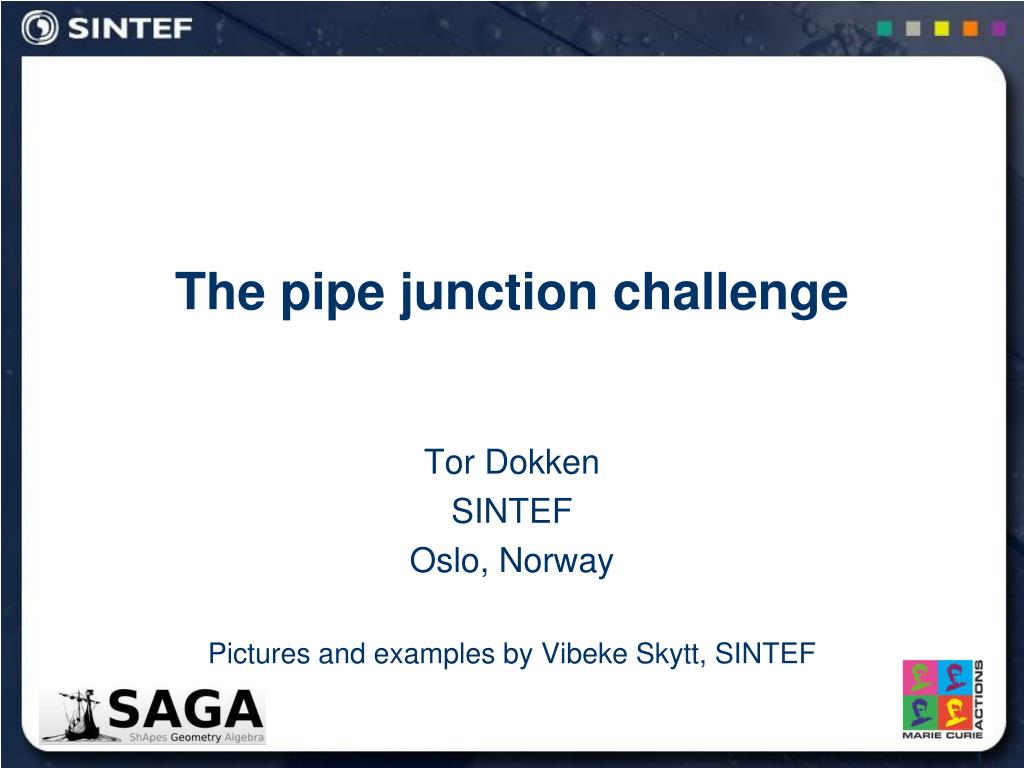 SINTEF

The pipe junction challenge

Tor Dokken
SINTEF
Oslo, Norway

Pictures and examples by Vibeke Skytt, SINTEF

SAGA
ShApes Geometry Algebra

MARIE CURIE ACTIONS